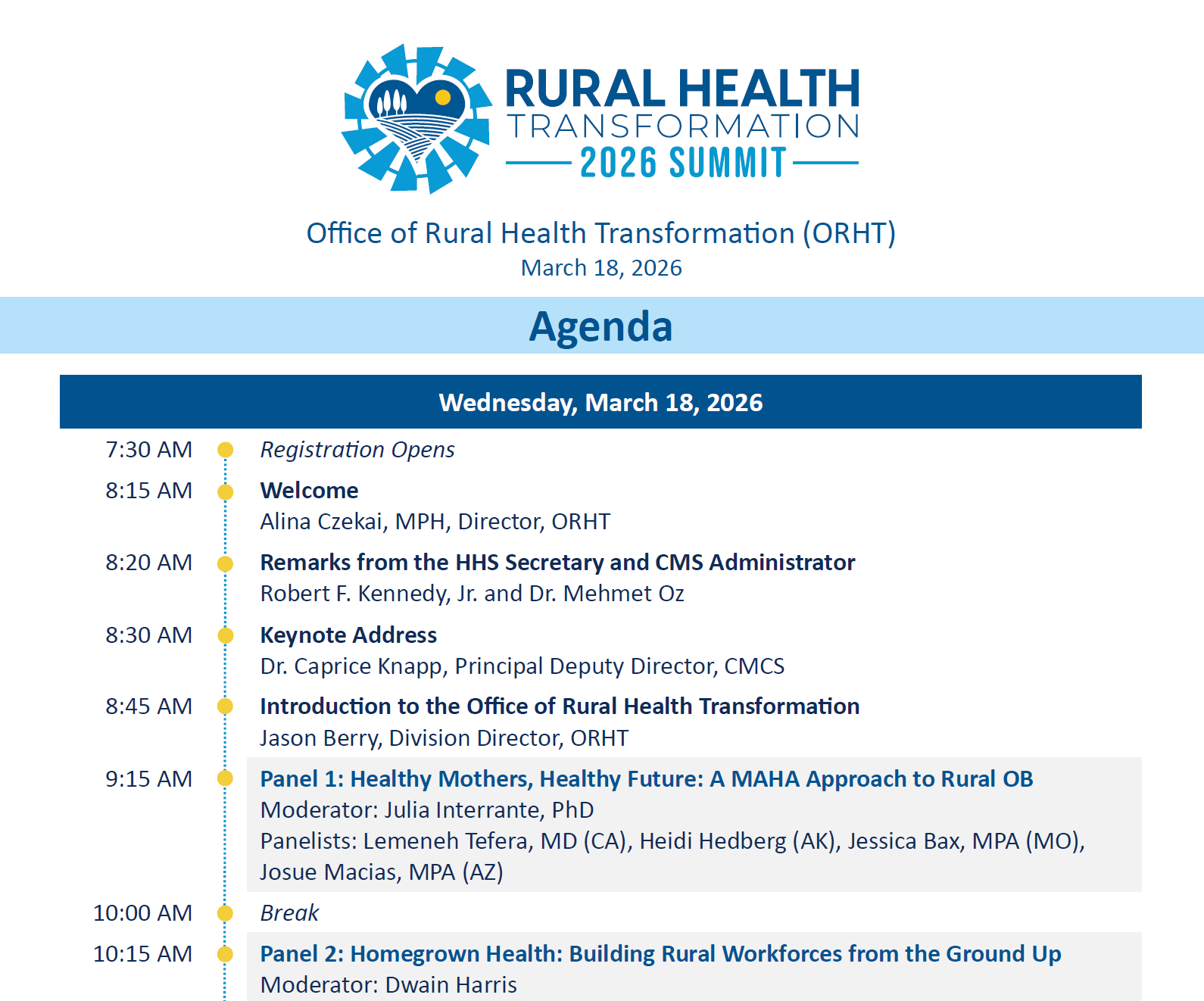 RURAL HEALTH
TRANSFORMATION
2026 SUMMIT

Office of Rural Health Transformation (ORHT)
March 18, 2026

Agenda

Wednesday, March 18, 2026

7:30 AM Registration Opens

8:15 AM Welcome
Alina Czekai, MPH, Director, ORHT

8:20 AM Remarks from the HHS Secretary and CMS Administrator
Robert F. Kennedy, Jr. and Dr. Mehmet Oz

8:30 AM Keynote Address
Dr. Caprice Knapp, Principal Deputy Director, CMCS

8:45 AM Introduction to the Office of Rural Health Transformation
Jason Berry, Division Director, ORHT

9:15 AM Panel 1: Healthy Mothers, Healthy Future: A MAHA Approach to Rural OB
Moderator: Julia Interrante, PhD
Panelists: Lemeneh Tefera, MD (CA), Heidi Hedberg (AK), Jessica Bax, MPA (MO), Josue Macias, MPA (AZ)

10:00 AM Break

10:15 AM Panel 2: Homegrown Health: Building Rural Workforces from the Ground Up
Moderator: Dwain Harris